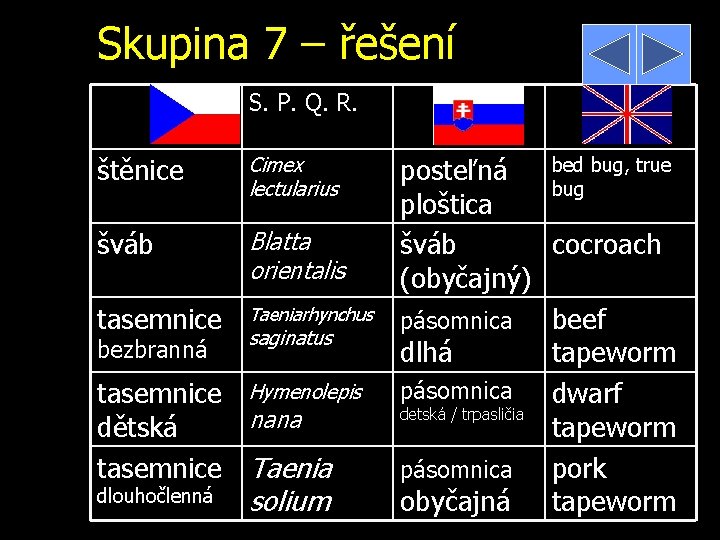 Skupina 7 – řešení

| | S. P. Q. R. | | |
|---|---|---|---|
| štěnice | Cimex lectularius | posteľná ploštica | bed bug, true bug |
| šváb | Blatta orientalis | šváb (obyčajný) | cocroach |
| tasemnice bezbranná | Taeniarhynchus saginatus | pásomnica dlhá | beef tapeworm |
| tasemnice dětská | Hymenolepis nana | pásomnica detská / trpasličia | dwarf tapeworm |
| tasemnice dlouhočlenná | Taenia solium | pásomnica obyčajná | pork tapeworm |